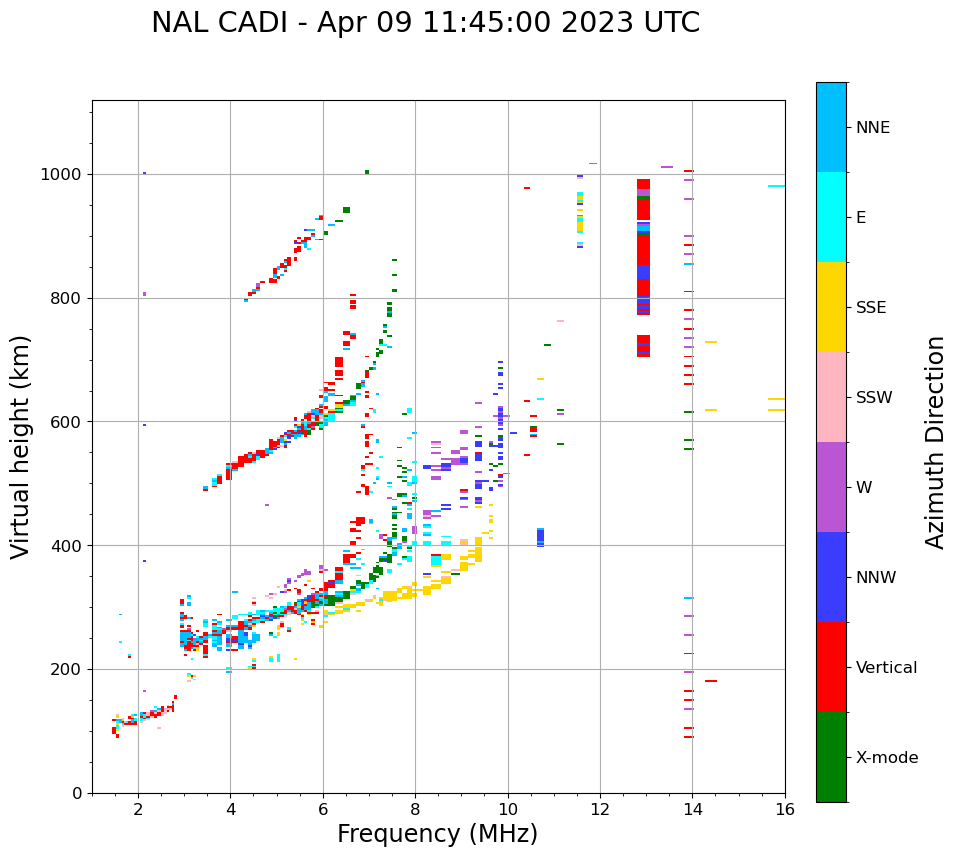 NAL CADI - Apr 09 11:45:00 2023 UTC

Virtual height (km)

1000
800
600
400
200
0

2
4
6
8
10
12
14
16

Frequency (MHz)

NNE
E
SSE
SSW
W
NNW
Vertical
X-mode

Azimuth Direction